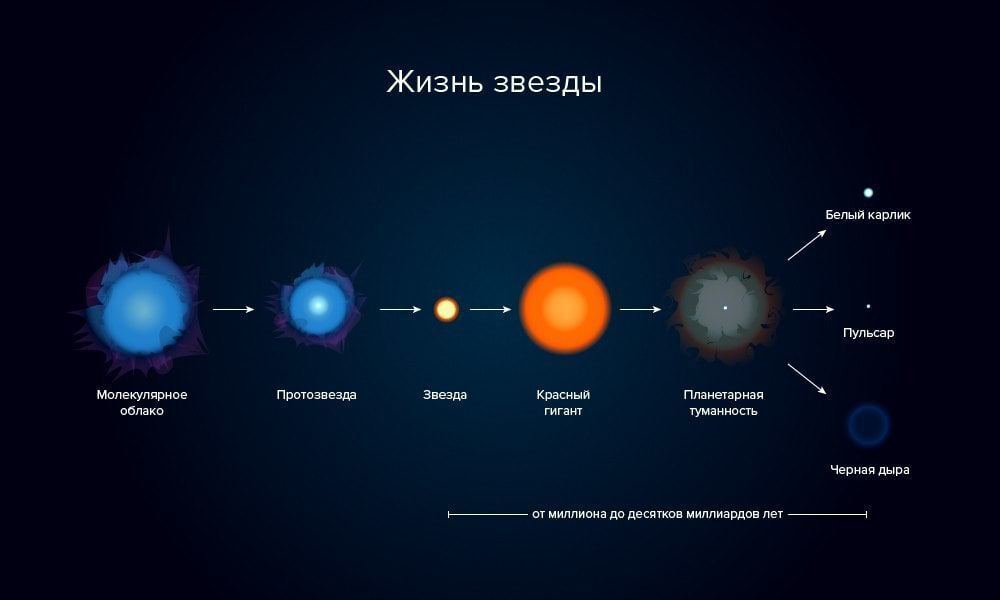 Жизнь звезды

Молекулярное облако

Протозвезда

Звезда

Красный гигант

Планетарная туманность

Белый карлик

Пульсар

Черная дыра

от миллиона до десятков миллиардов лет